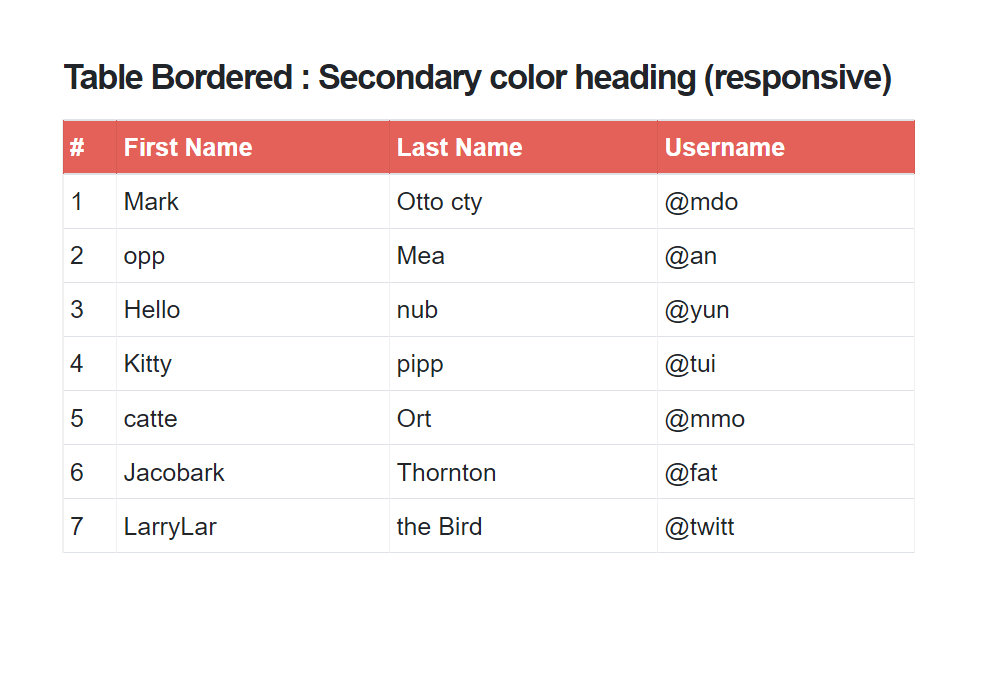 Table Bordered : Secondary color heading (responsive)

| # | First Name | Last Name | Username |
|---|---|---|---|
| 1 | Mark | Otto cty | @mdo |
| 2 | opp | Mea | @an |
| 3 | Hello | nub | @yun |
| 4 | Kitty | pipp | @tui |
| 5 | catte | Ort | @mmo |
| 6 | Jacobark | Thornton | @fat |
| 7 | LarryLar | the Bird | @twitt |